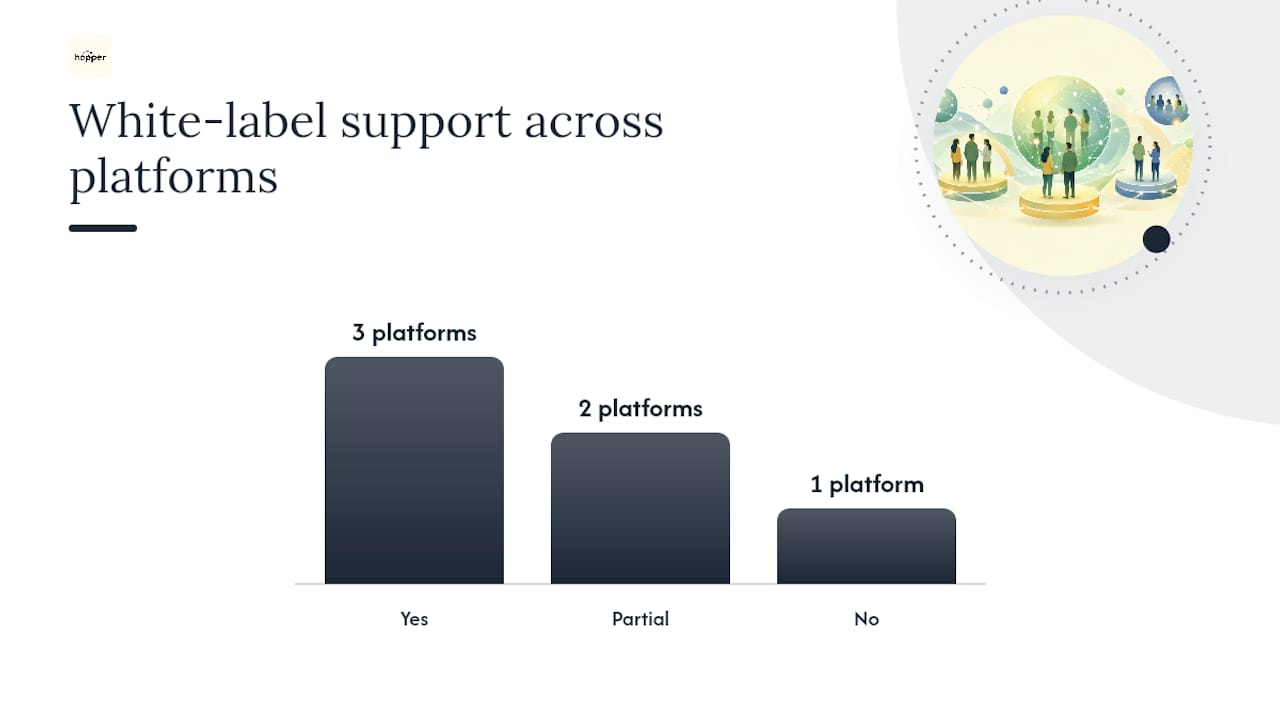 hopper

White-label support across platforms

3 platforms

2 platforms

1 platform

Yes

Partial

No